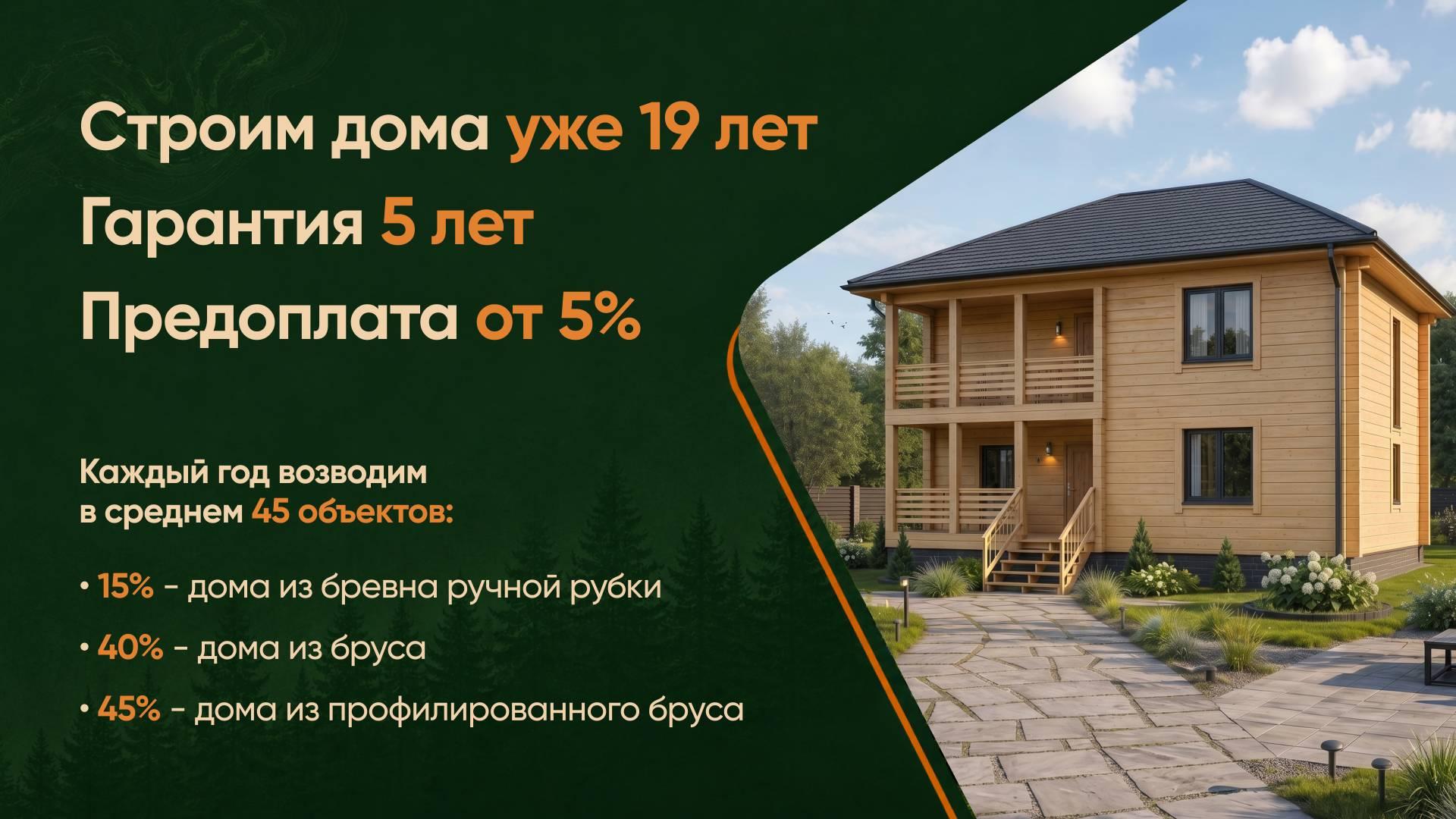 Строим дома уже 19 лет
Гарантия 5 лет
Предоплата от 5%

Каждый год возводим в среднем 45 объектов:

• 15% - дома из бревна ручной рубки

• 40% - дома из бруса

• 45% - дома из профилированного бруса